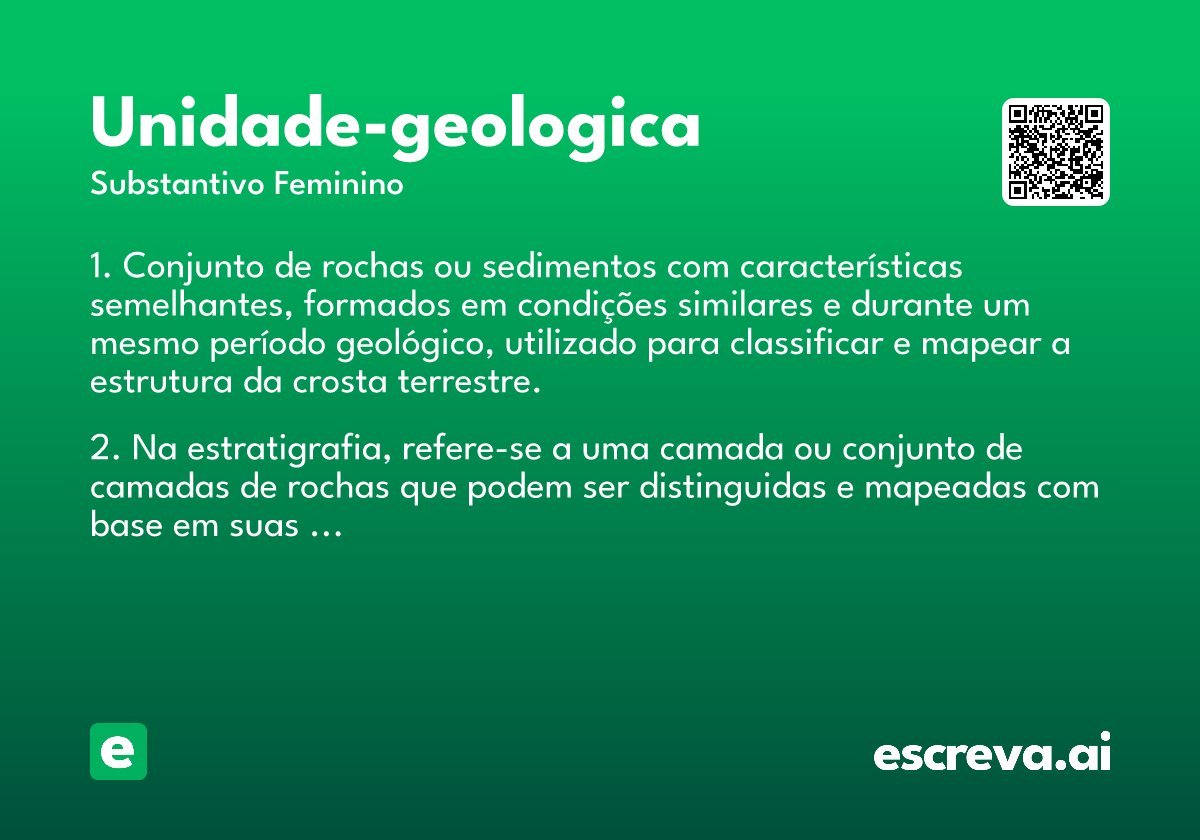 Unidade-geologica
Substantivo Feminino

1. Conjunto de rochas ou sedimentos com características semelhantes, formados em condições similares e durante um mesmo período geológico, utilizado para classificar e mapear a estrutura da crosta terrestre.

2. Na estratigrafia, refere-se a uma camada ou conjunto de camadas de rochas que podem ser distinguidas e mapeadas com base em suas ...

e

escreva.ai